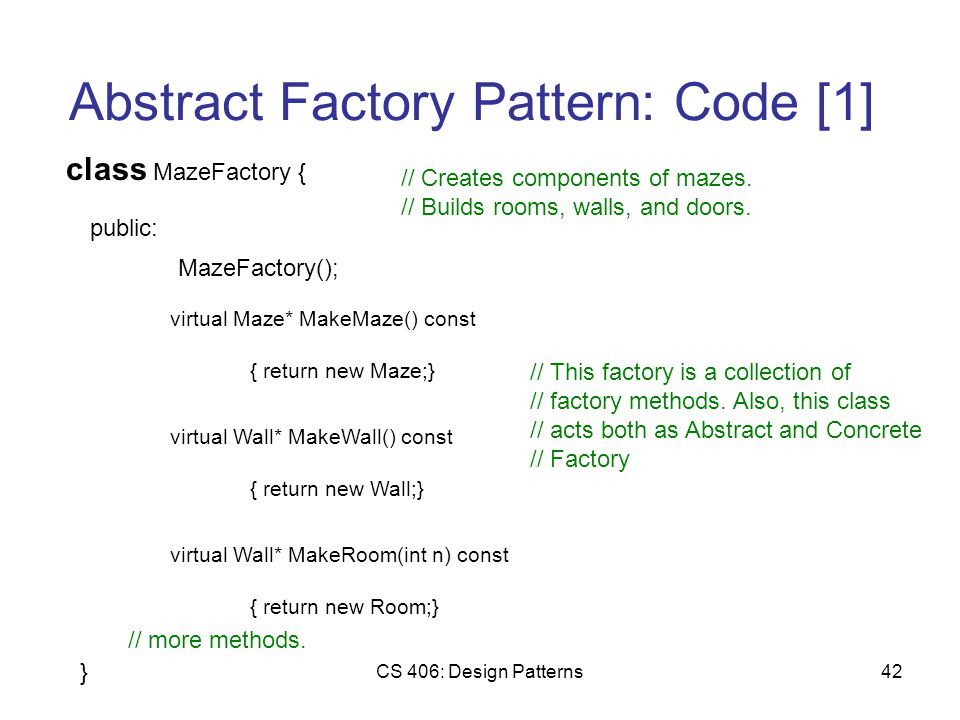 Abstract Factory Pattern: Code [1]

class MazeFactory {

// Creates components of mazes.
// Builds rooms, walls, and doors.

public:

MazeFactory();

virtual Maze* MakeMaze() const

{ return new Maze;}

// This factory is a collection of
// factory methods. Also, this class
// acts both as Abstract and Concrete
// Factory

virtual Wall* MakeWall() const

{ return new Wall;}

virtual Wall* MakeRoom(int n) const

{ return new Room;}

// more methods.

}

CS 406: Design Patterns

42